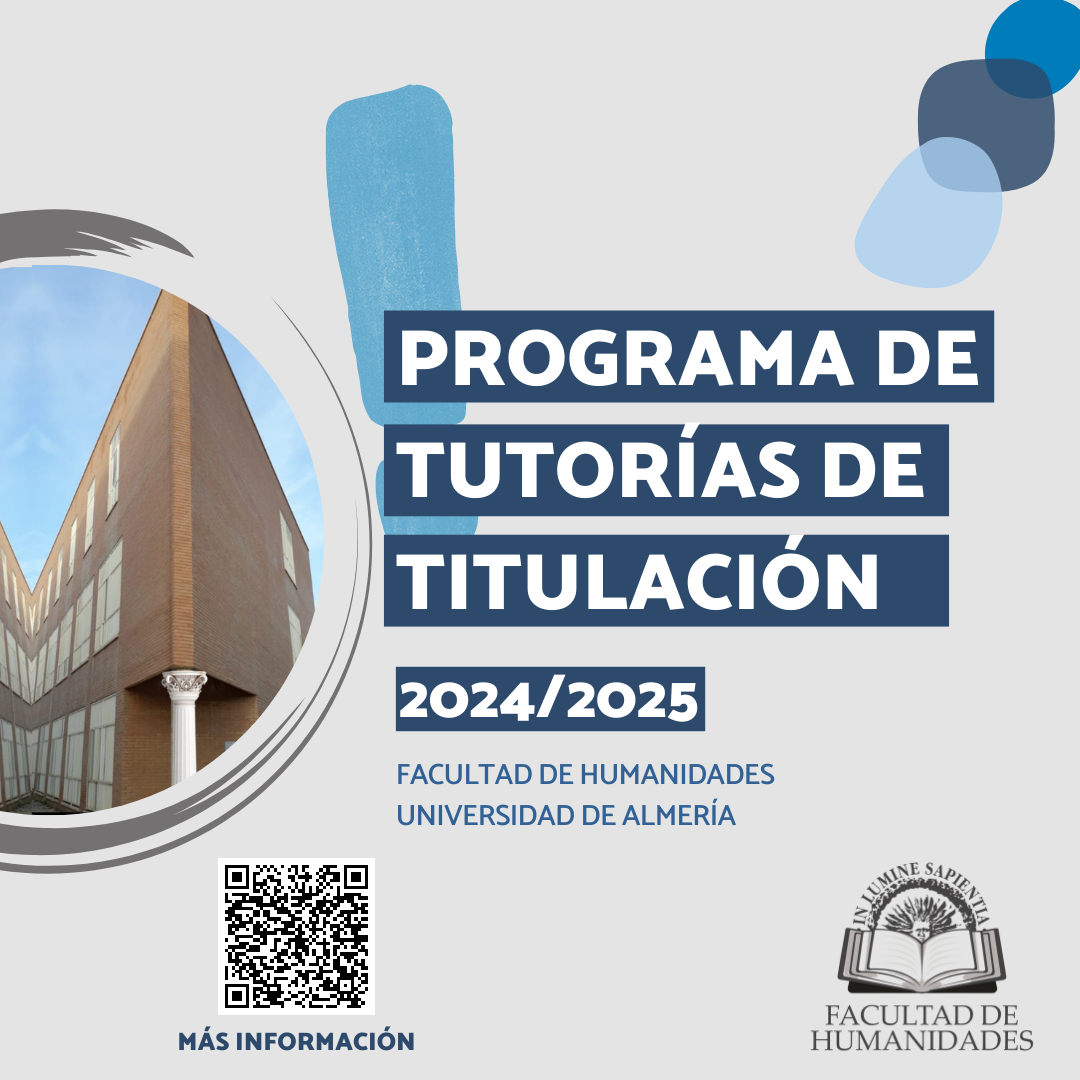 PROGRAMA DE TUTORÍAS DE TITULACIÓN

2024/2025

FACULTAD DE HUMANIDADES
UNIVERSIDAD DE ALMERÍA

MÁS INFORMACIÓN

IN LUMINE SAPIENTIA
FACULTAD DE HUMANIDADES